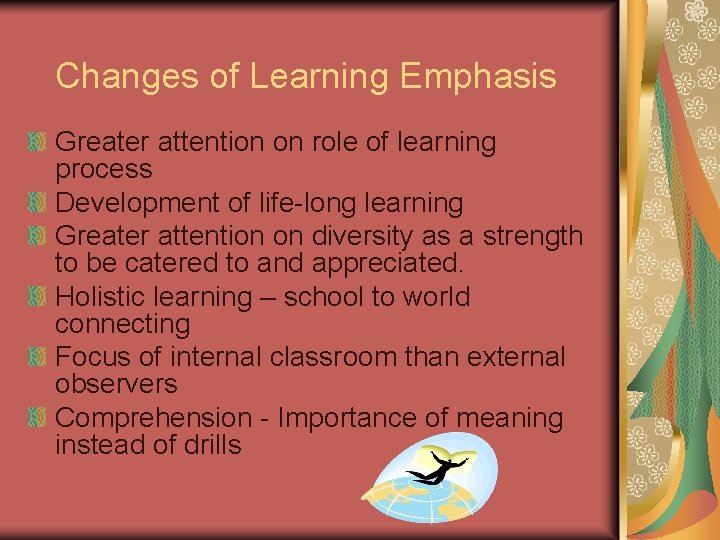 Changes of Learning Emphasis

Greater attention on role of learning process
Development of life-long learning
Greater attention on diversity as a strength to be catered to and appreciated.
Holistic learning – school to world connecting
Focus of internal classroom than external observers
Comprehension - Importance of meaning instead of drills